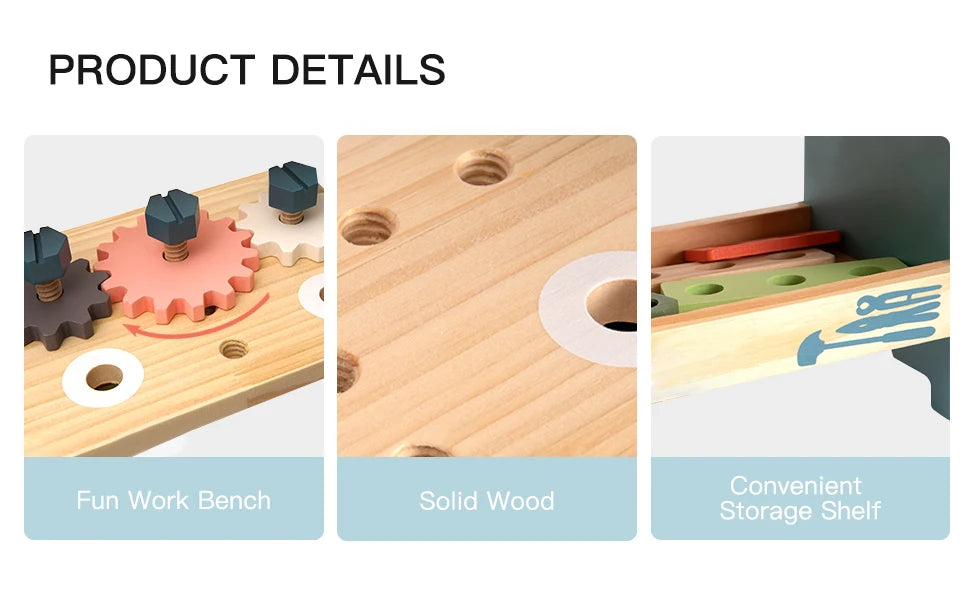 PRODUCT DETAILS

Fun Work Bench

Solid Wood

Convenient Storage Shelf